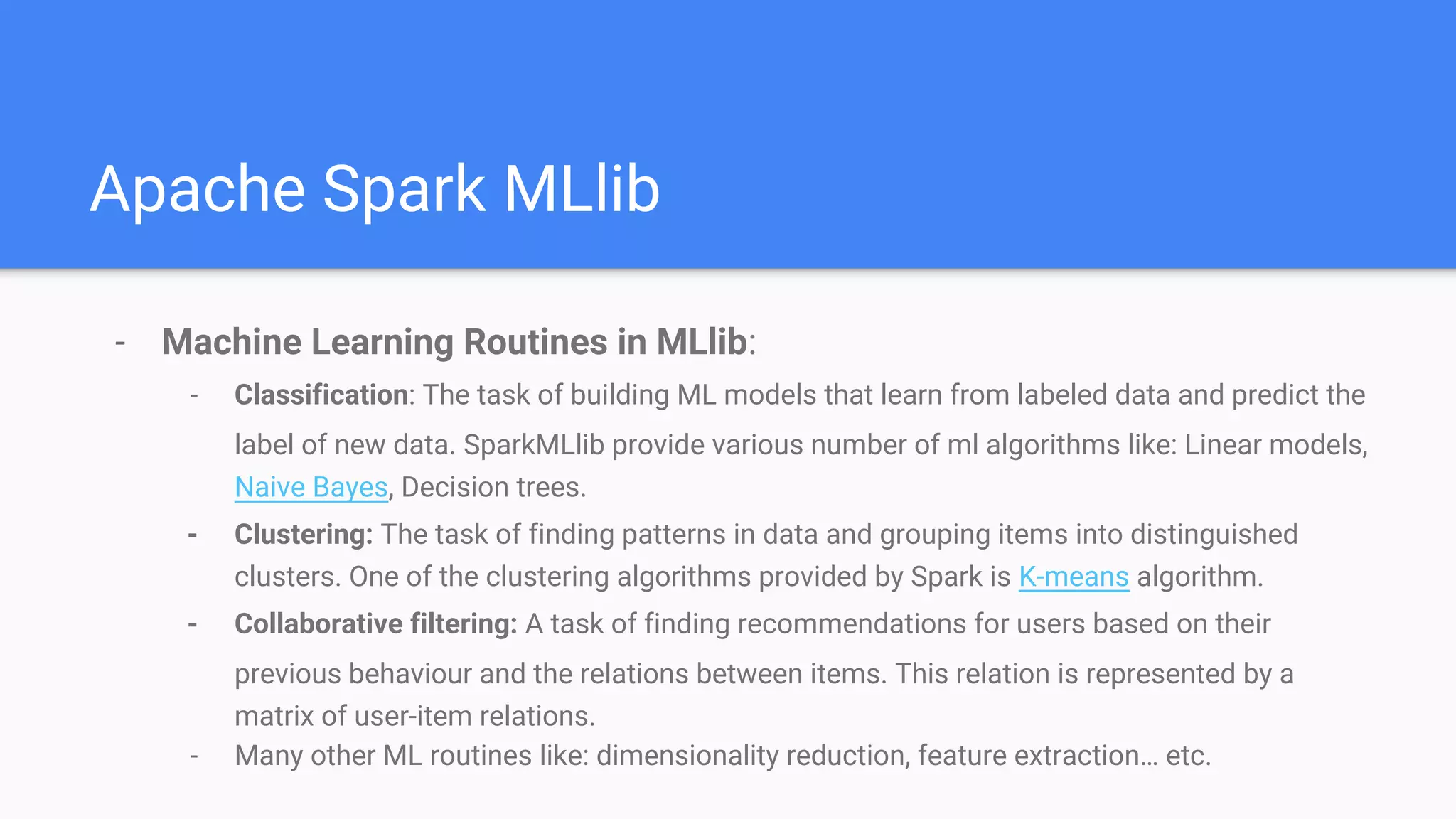 Apache Spark MLlib

- Machine Learning Routines in MLlib:
  - Classification: The task of building ML models that learn from labeled data and predict the label of new data. SparkMLlib provide various number of ml algorithms like: Linear models, Naive Bayes, Decision trees.
  - Clustering: The task of finding patterns in data and grouping items into distinguished clusters. One of the clustering algorithms provided by Spark is K-means algorithm.
  - Collaborative filtering: A task of finding recommendations for users based on their previous behaviour and the relations between items. This relation is represented by a matrix of user-item relations.
  - Many other ML routines like: dimensionality reduction, feature extraction… etc.